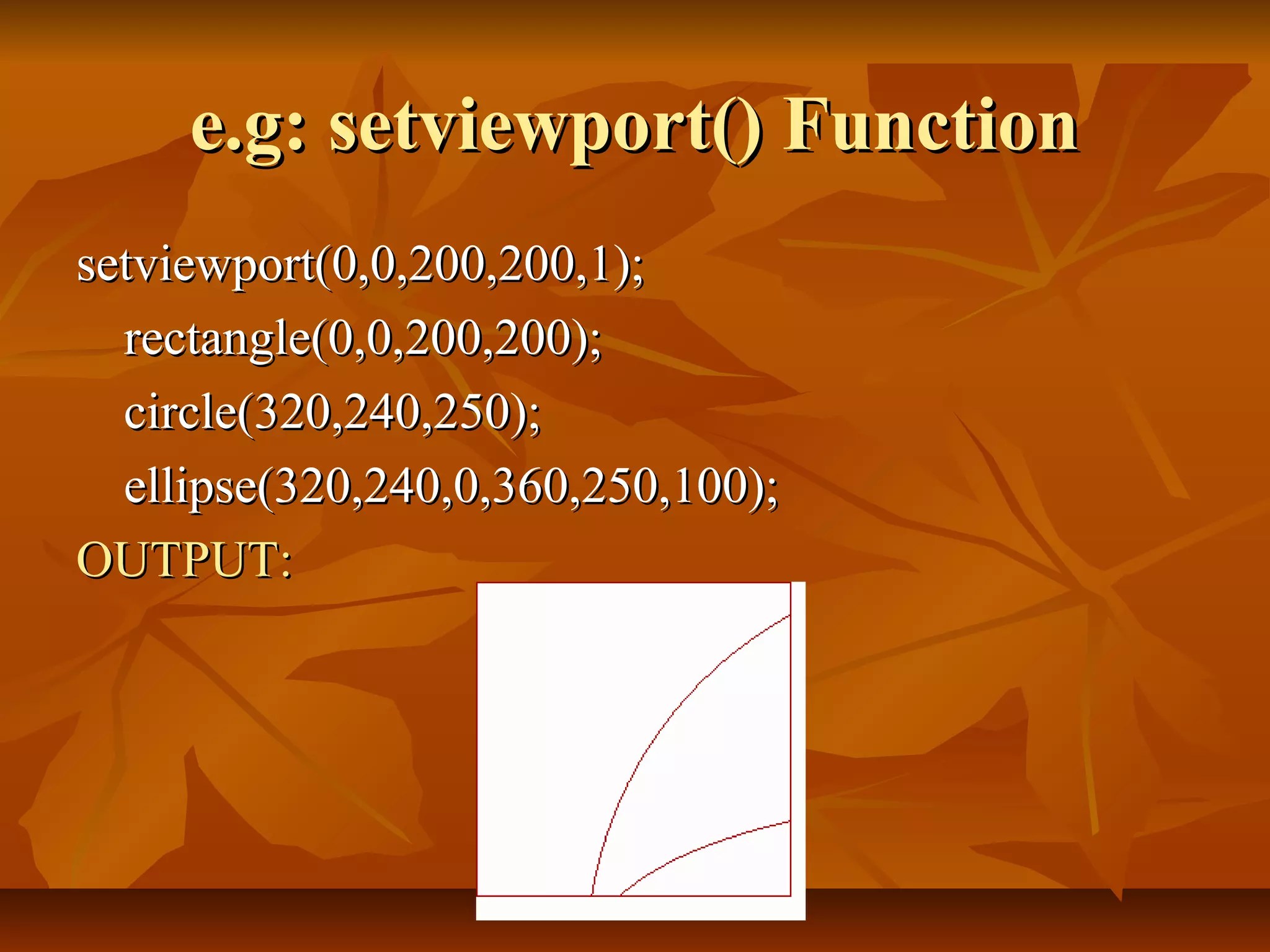 e.g: setviewport() Function

setviewport(0,0,200,200,1);
rectangle(0,0,200,200);
circle(320,240,250);
ellipse(320,240,0,360,250,100);
OUTPUT: